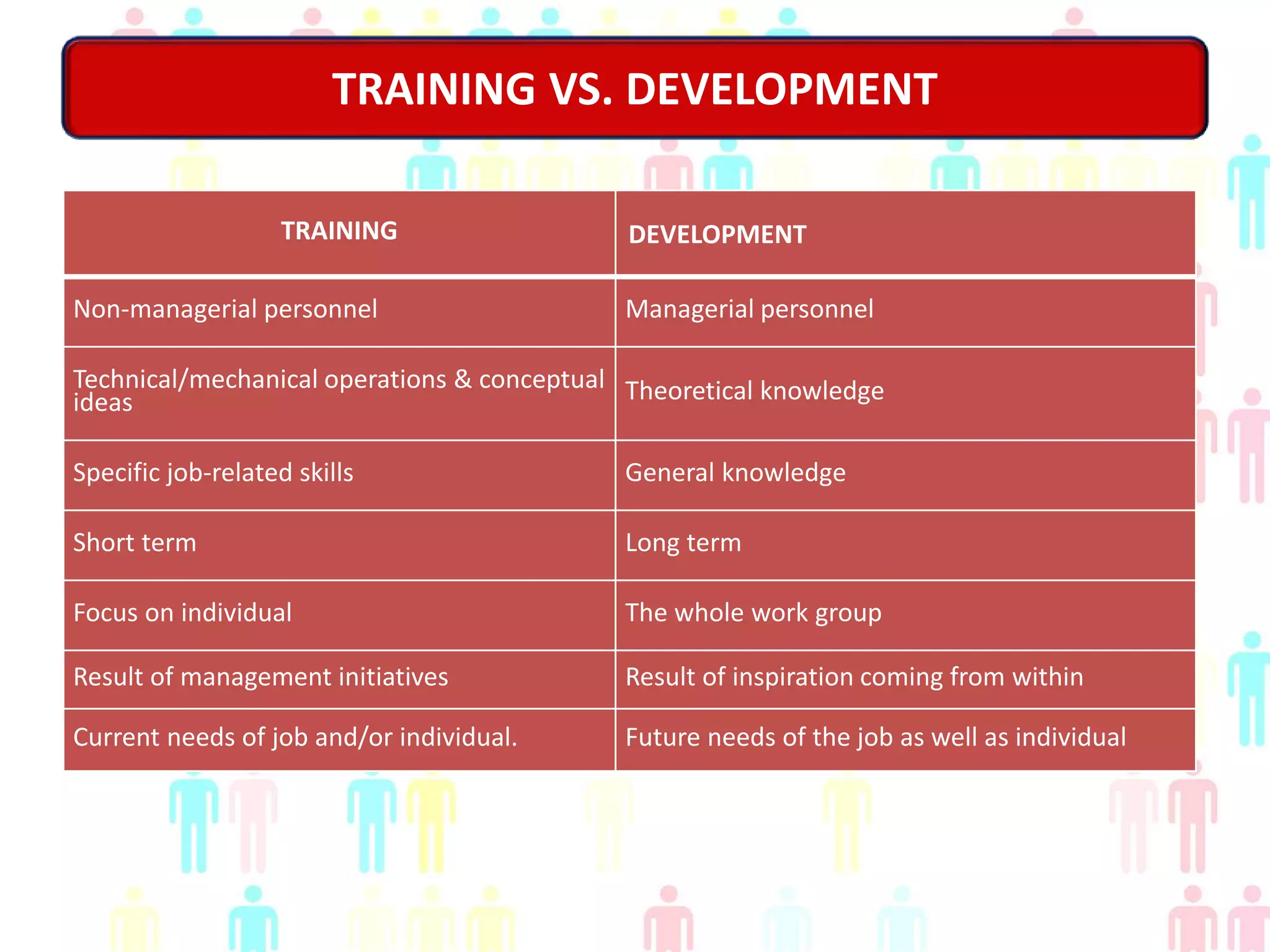 TRAINING VS. DEVELOPMENT

| TRAINING | DEVELOPMENT |
|---|---|
| Non-managerial personnel | Managerial personnel |
| Technical/mechanical operations & conceptual ideas | Theoretical knowledge |
| Specific job-related skills | General knowledge |
| Short term | Long term |
| Focus on individual | The whole work group |
| Result of management initiatives | Result of inspiration coming from within |
| Current needs of job and/or individual. | Future needs of the job as well as individual |